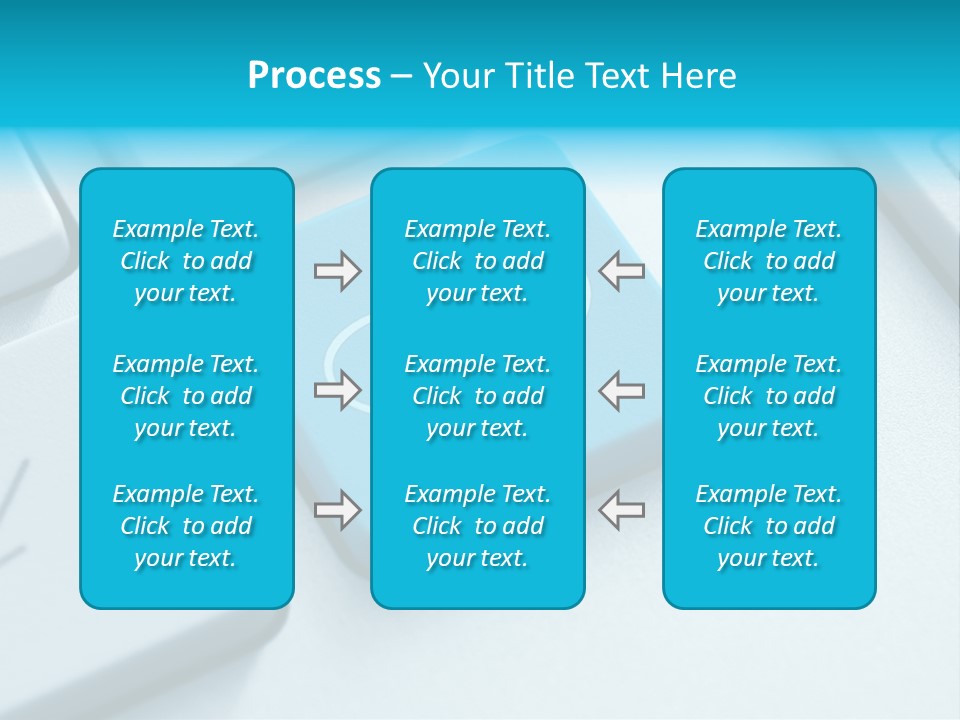 Process – Your Title Text Here

Example Text. Click to add your text.

Example Text. Click to add your text.

Example Text. Click to add your text.

Example Text. Click to add your text.

Example Text. Click to add your text.

Example Text. Click to add your text.

Example Text. Click to add your text.

Example Text. Click to add your text.

Example Text. Click to add your text.